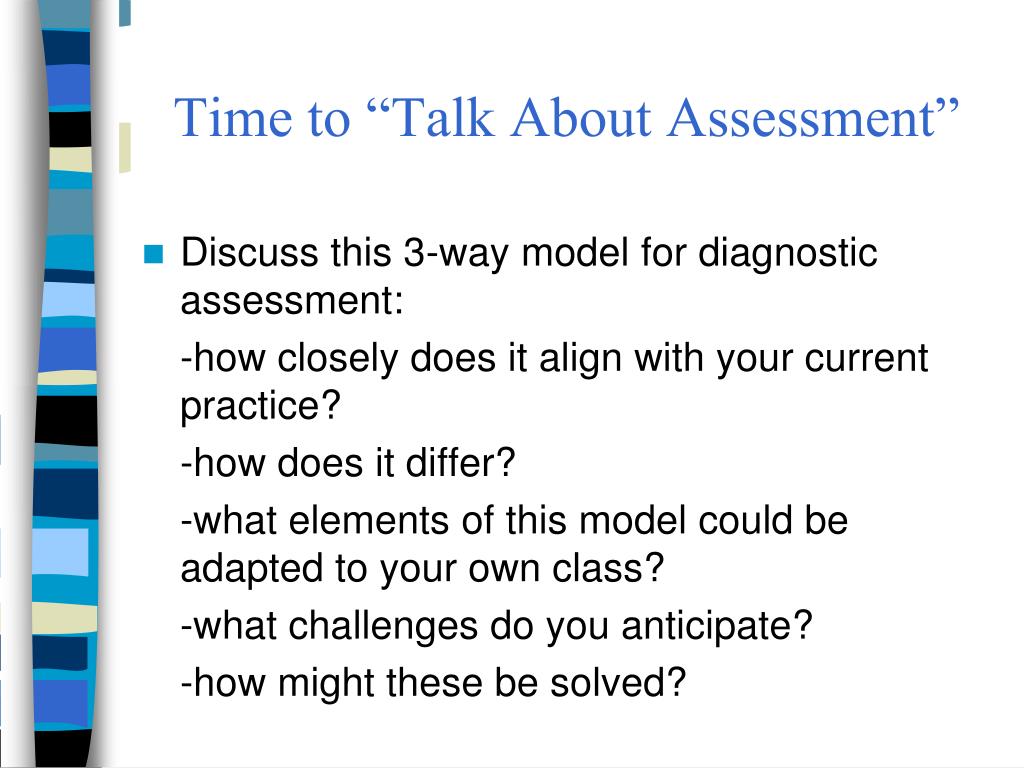 Time to “Talk About Assessment”

Discuss this 3-way model for diagnostic assessment:

-how closely does it align with your current practice?

-how does it differ?

-what elements of this model could be adapted to your own class?

-what challenges do you anticipate?

-how might these be solved?